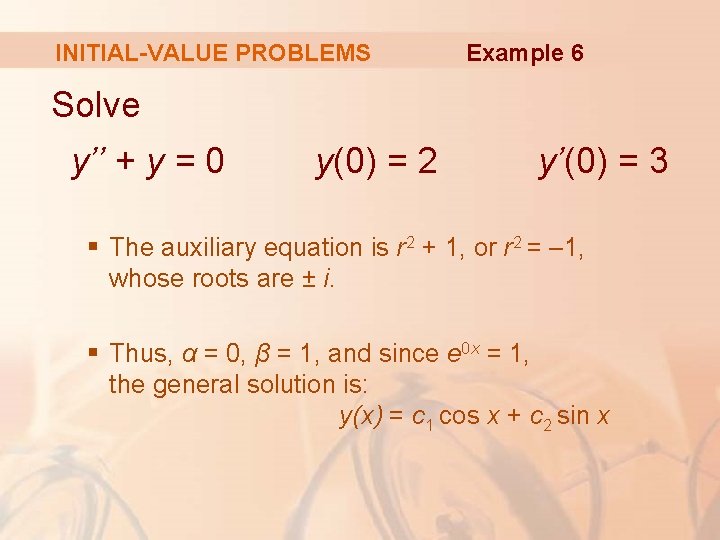 INITIAL-VALUE PROBLEMS Example 6

Solve

$y'' + y = 0$ $y(0) = 2$ $y'(0) = 3$

▪ The auxiliary equation is $r^2 + 1$, or $r^2 = -1$, whose roots are $\pm i$.

▪ Thus, $\alpha = 0$, $\beta = 1$, and since $e^{0x} = 1$, the general solution is:
$y(x) = c_1 \cos x + c_2 \sin x$